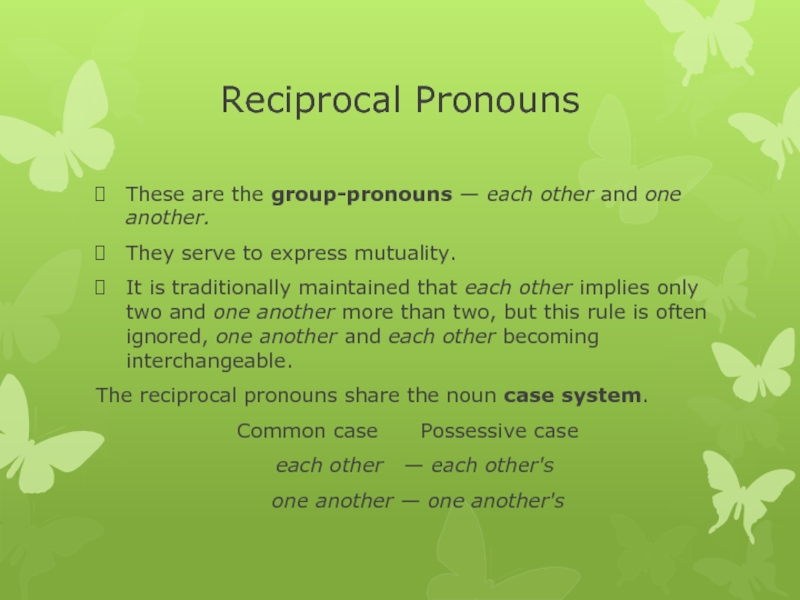 Reciprocal Pronouns

These are the group-pronouns — each other and one another.

They serve to express mutuality.

It is traditionally maintained that each other implies only two and one another more than two, but this rule is often ignored, one another and each other becoming interchangeable.

The reciprocal pronouns share the noun case system.

Common case Possessive case

each other — each other's

one another — one another's